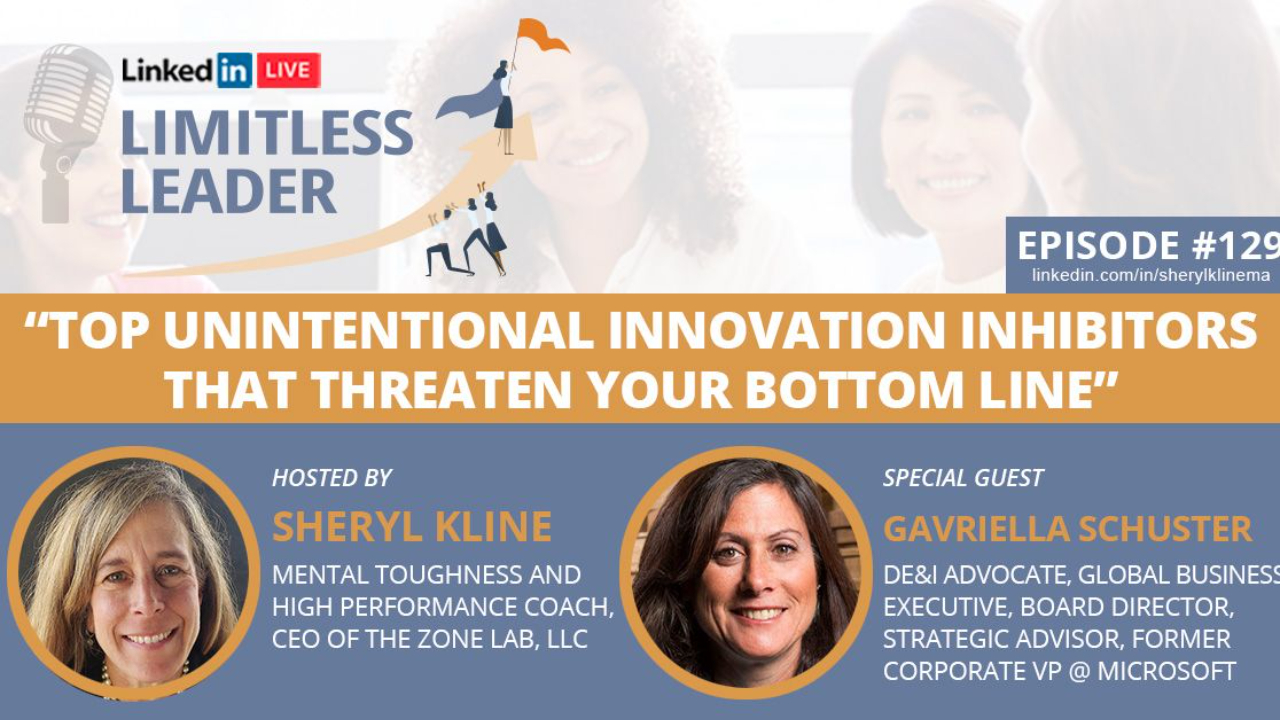 Linkedin LIVE

LIMITLESS LEADER

EPISODE #129
linkedin.com/in/sherylklinema

"TOP UNINTENTIONAL INNOVATION INHIBITORS THAT THREATEN YOUR BOTTOM LINE"

HOSTED BY
SHERYL KLINE
MENTAL TOUGHNESS AND HIGH PERFORMANCE COACH, CEO OF THE ZONE LAB, LLC

SPECIAL GUEST
GAVRIELLA SCHUSTER
DE&I ADVOCATE, GLOBAL BUSINESS EXECUTIVE, BOARD DIRECTOR, STRATEGIC ADVISOR, FORMER CORPORATE VP @ MICROSOFT